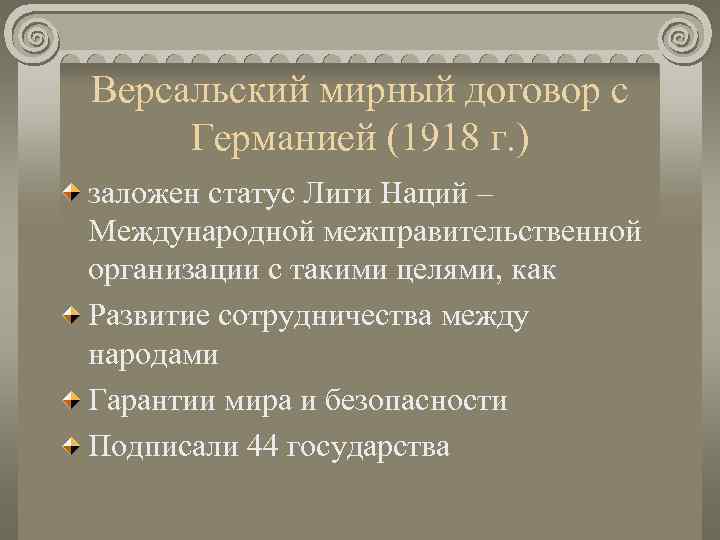 Версальский мирный договор с Германией (1918 г.)

заложен статус Лиги Наций – Международной межправительственной организации с такими целями, как

Развитие сотрудничества между народами

Гарантии мира и безопасности

Подписали 44 государства